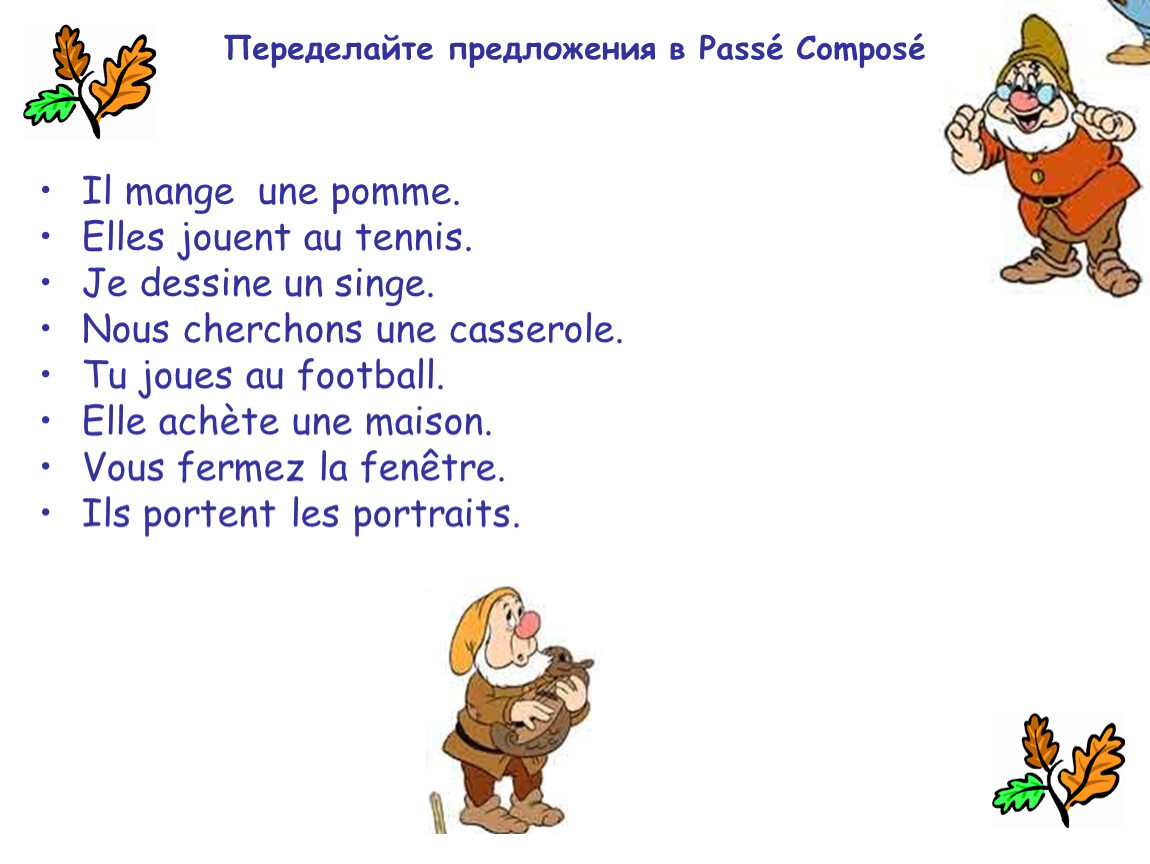 Переделайте предложения в Passé Composé

• Il mange  une pomme.
• Elles jouent au tennis.
• Je dessine un singe.
• Nous cherchons une casserole.
• Tu joues au football.
• Elle achète une maison.
• Vous fermez la fenêtre.
• Ils portent les portraits.